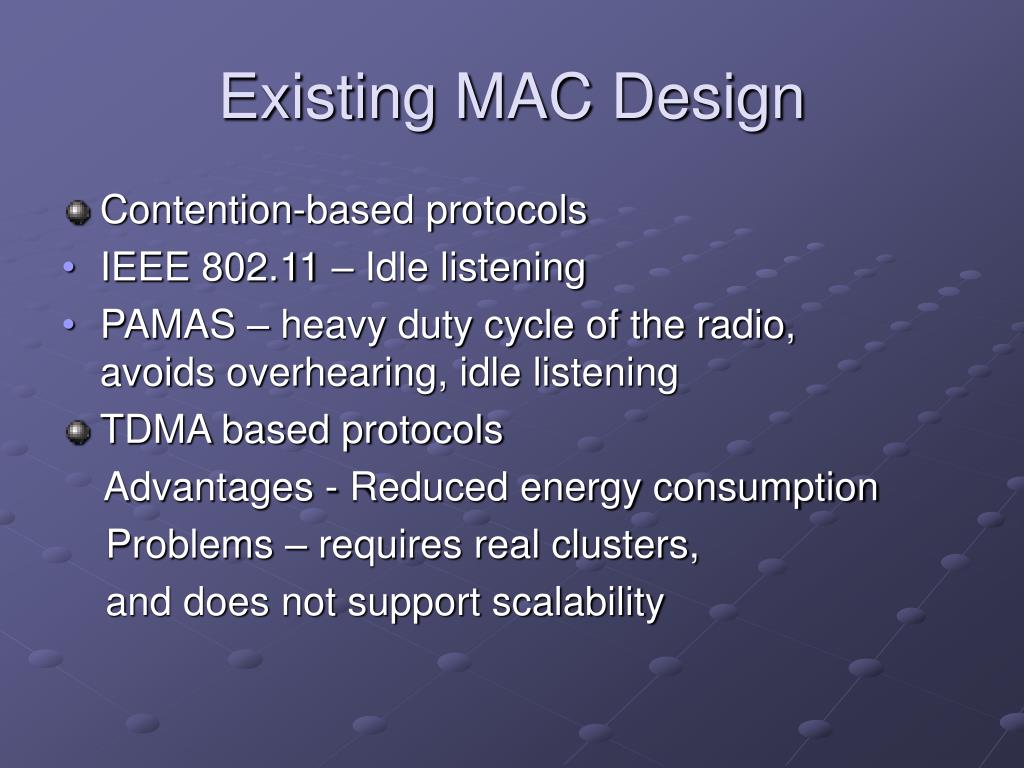 Existing MAC Design

Contention-based protocols
• IEEE 802.11 – Idle listening
• PAMAS – heavy duty cycle of the radio, avoids overhearing, idle listening

TDMA based protocols
Advantages - Reduced energy consumption
Problems – requires real clusters,
and does not support scalability